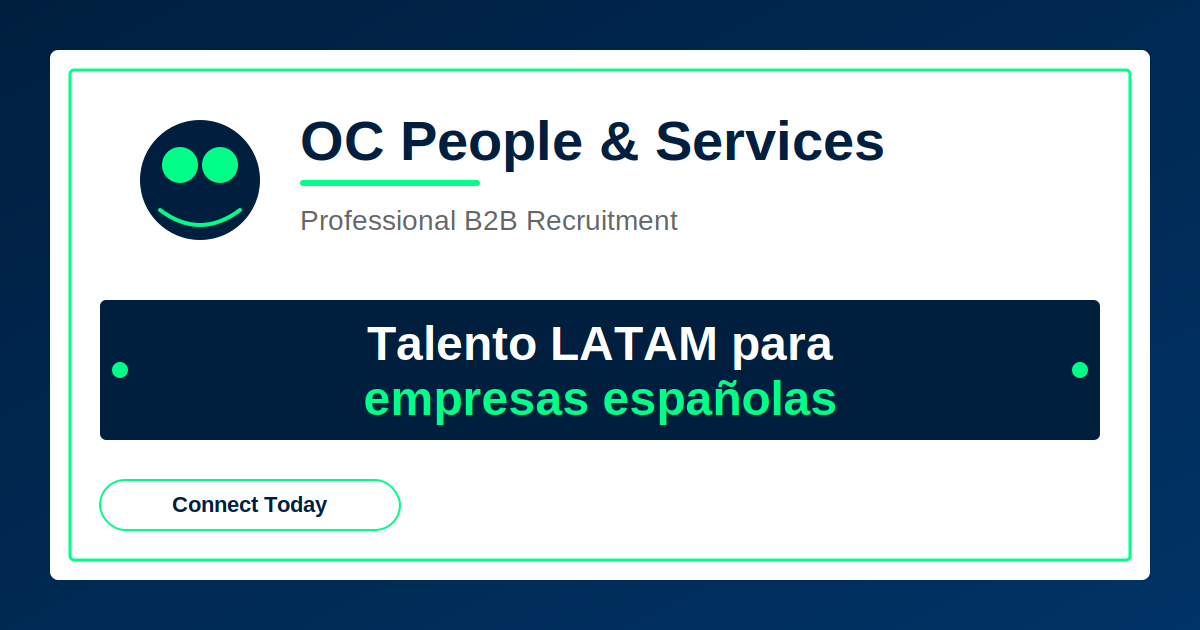 OC People & Services

Professional B2B Recruitment

Talento LATAM para empresas españolas

Connect Today